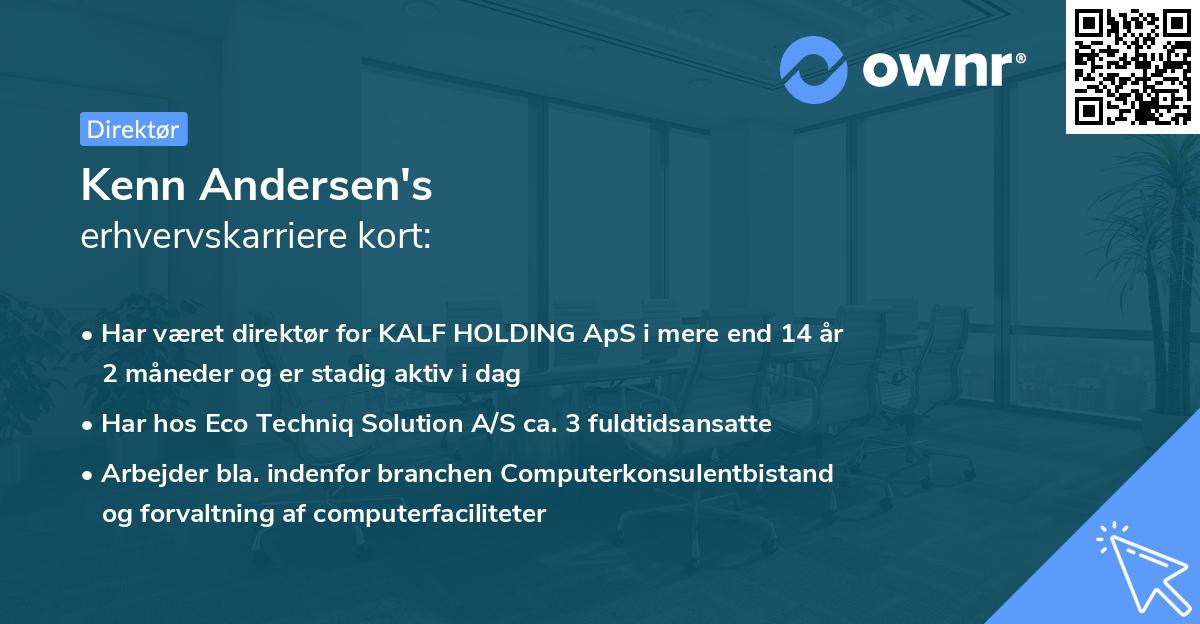 ownr®

Direktør

Kenn Andersen's
erhvervskarriere kort:

• Har været direktør for KALF HOLDING ApS i mere end 14 år 2 måneder og er stadig aktiv i dag

• Har hos Eco Techniq Solution A/S ca. 3 fuldtidsansatte

• Arbejder bla. indenfor branchen Computerkonsulentbistand og forvaltning af computerfaciliteter